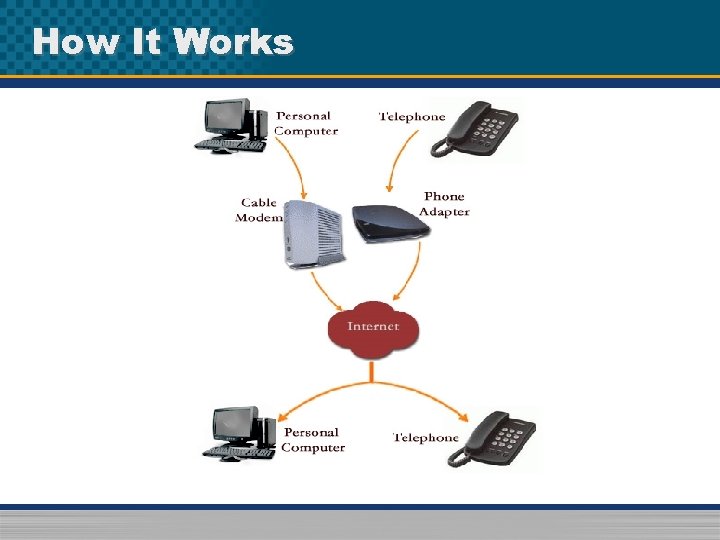 How It Works

Personal Computer

Telephone

Cable Modem

Phone Adapter

Internet

Personal Computer

Telephone